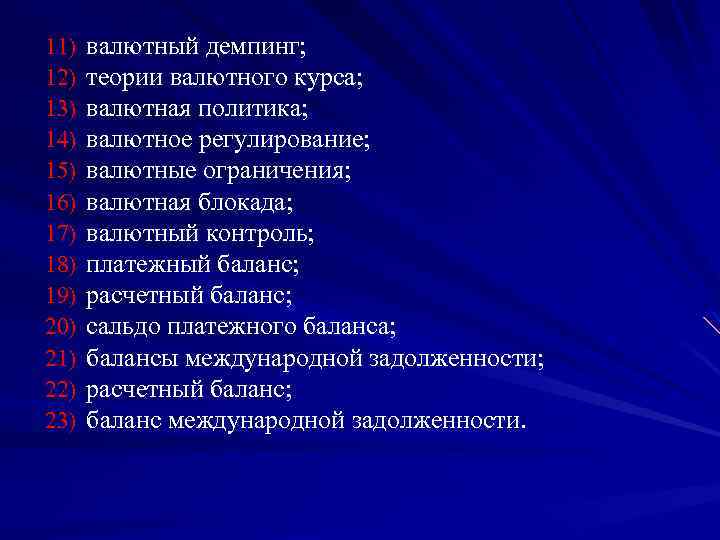 11) валютный демпинг;
12) теории валютного курса;
13) валютная политика;
14) валютное регулирование;
15) валютные ограничения;
16) валютная блокада;
17) валютный контроль;
18) платежный баланс;
19) расчетный баланс;
20) сальдо платежного баланса;
21) балансы международной задолженности;
22) расчетный баланс;
23) баланс международной задолженности.